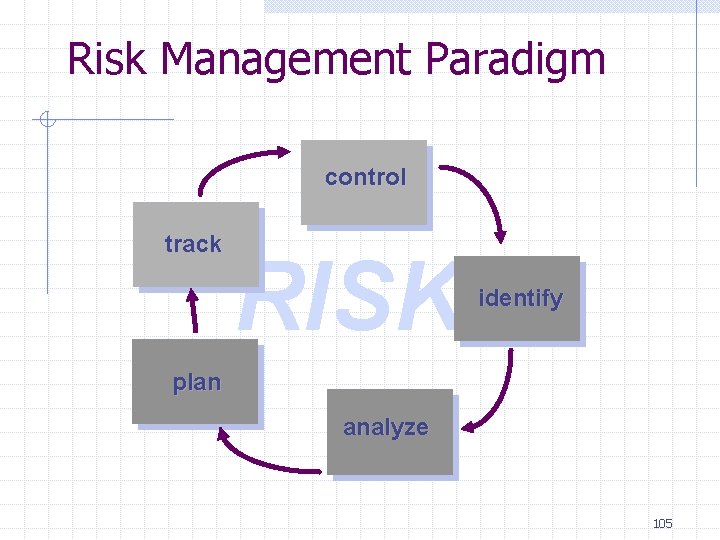 Risk Management Paradigm

control

track

RISK

identify

plan

analyze

105